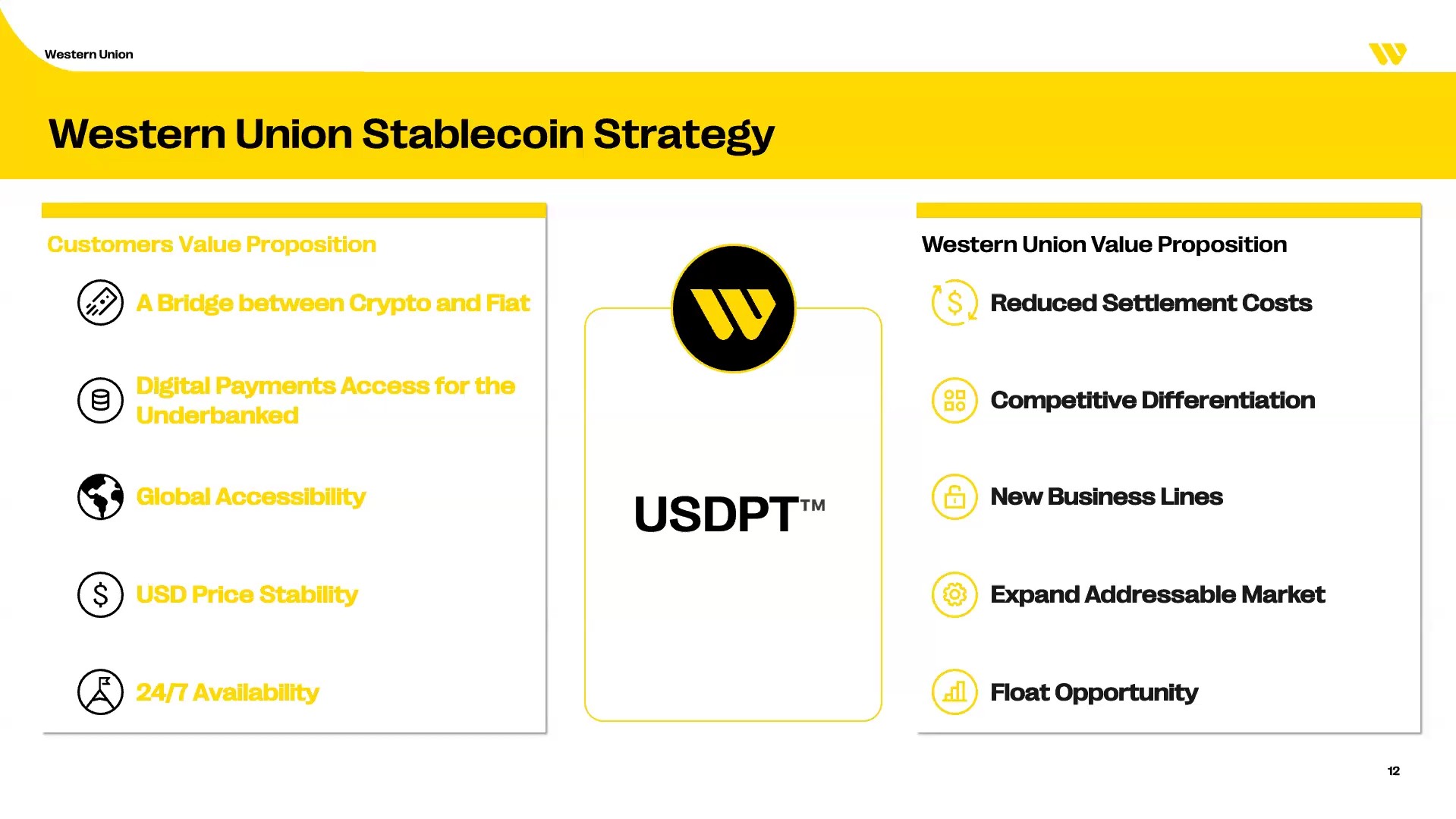 Western Union

Western Union Stablecoin Strategy

Customers Value Proposition

A Bridge between Crypto and Fiat

Digital Payments Access for the Underbanked

Global Accessibility

USD Price Stability

24/7 Availability

USDPT™

Western Union Value Proposition

Reduced Settlement Costs

Competitive Differentiation

New Business Lines

Expand Addressable Market

Float Opportunity

12